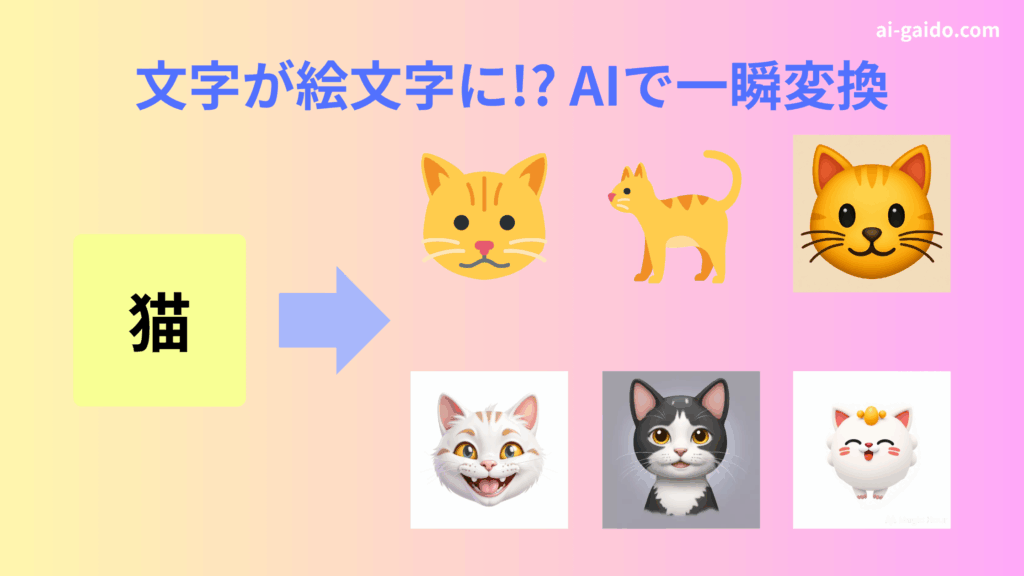 ai-gaido.com

文字が絵文字に!? AIで一瞬変換

猫